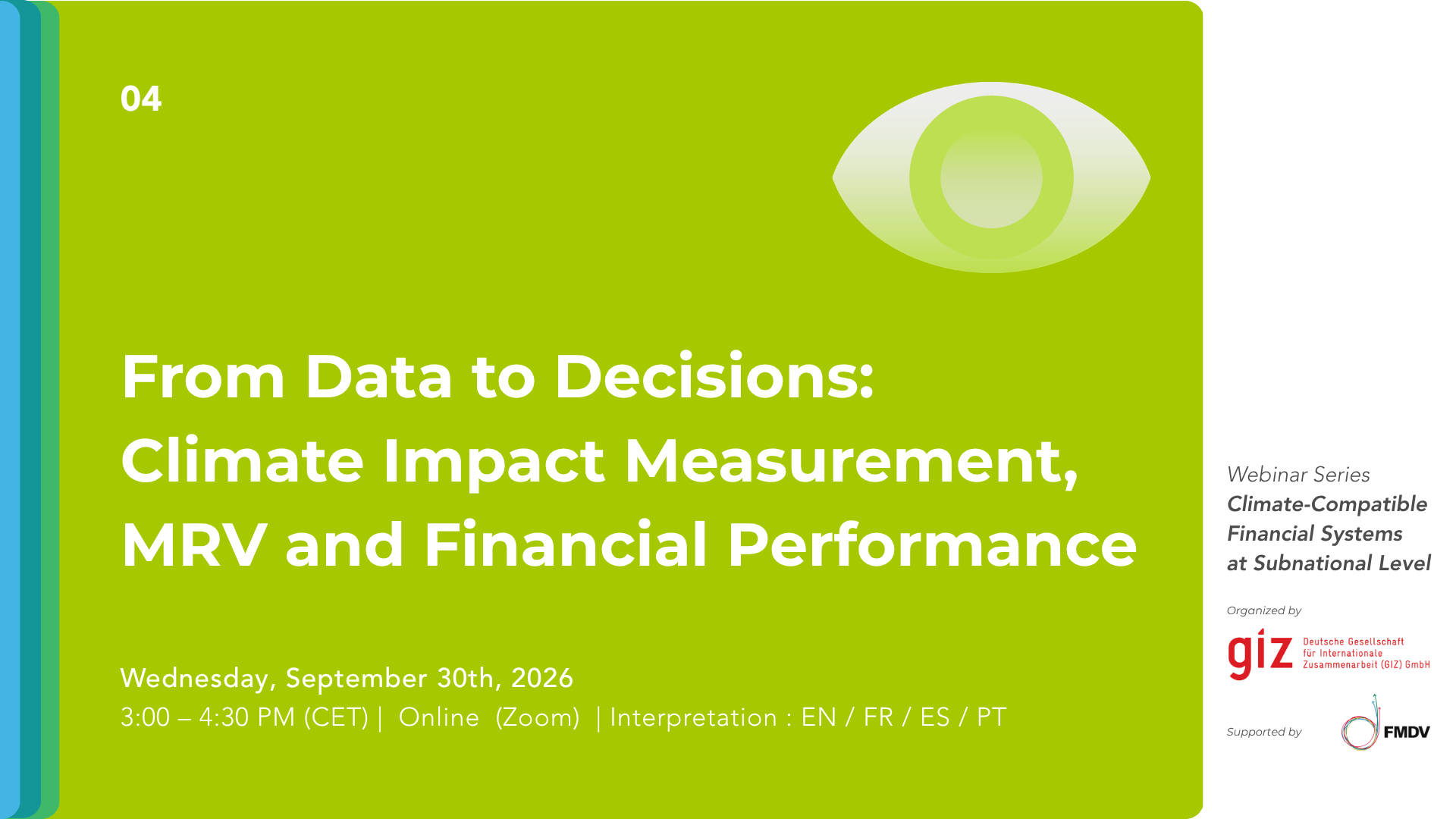 04

From Data to Decisions: Climate Impact Measurement, MRV and Financial Performance

Wednesday, September 30th, 2026
3:00 – 4:30 PM (CET) | Online (Zoom) | Interpretation : EN / FR / ES / PT

Webinar Series
Climate-Compatible Financial Systems at Subnational Level

Organized by
giz Deutsche Gesellschaft für Internationale Zusammenarbeit (GIZ) GmbH

Supported by
FMDV